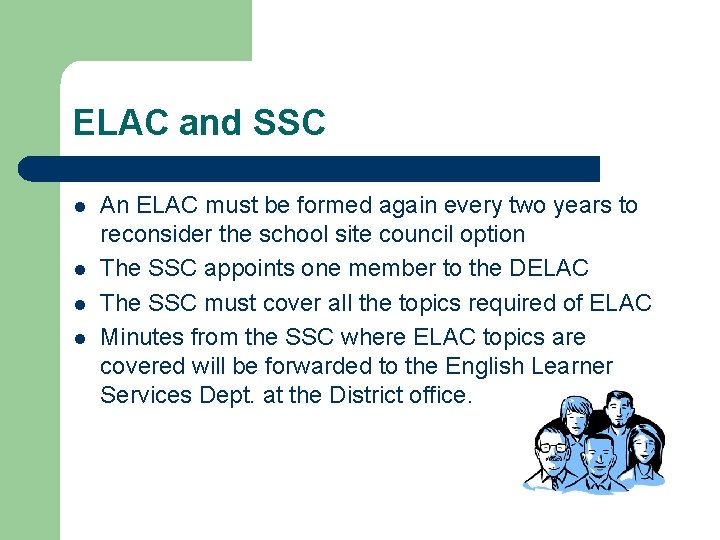 ELAC and SSC

- An ELAC must be formed again every two years to reconsider the school site council option
- The SSC appoints one member to the DELAC
- The SSC must cover all the topics required of ELAC
- Minutes from the SSC where ELAC topics are covered will be forwarded to the English Learner Services Dept. at the District office.